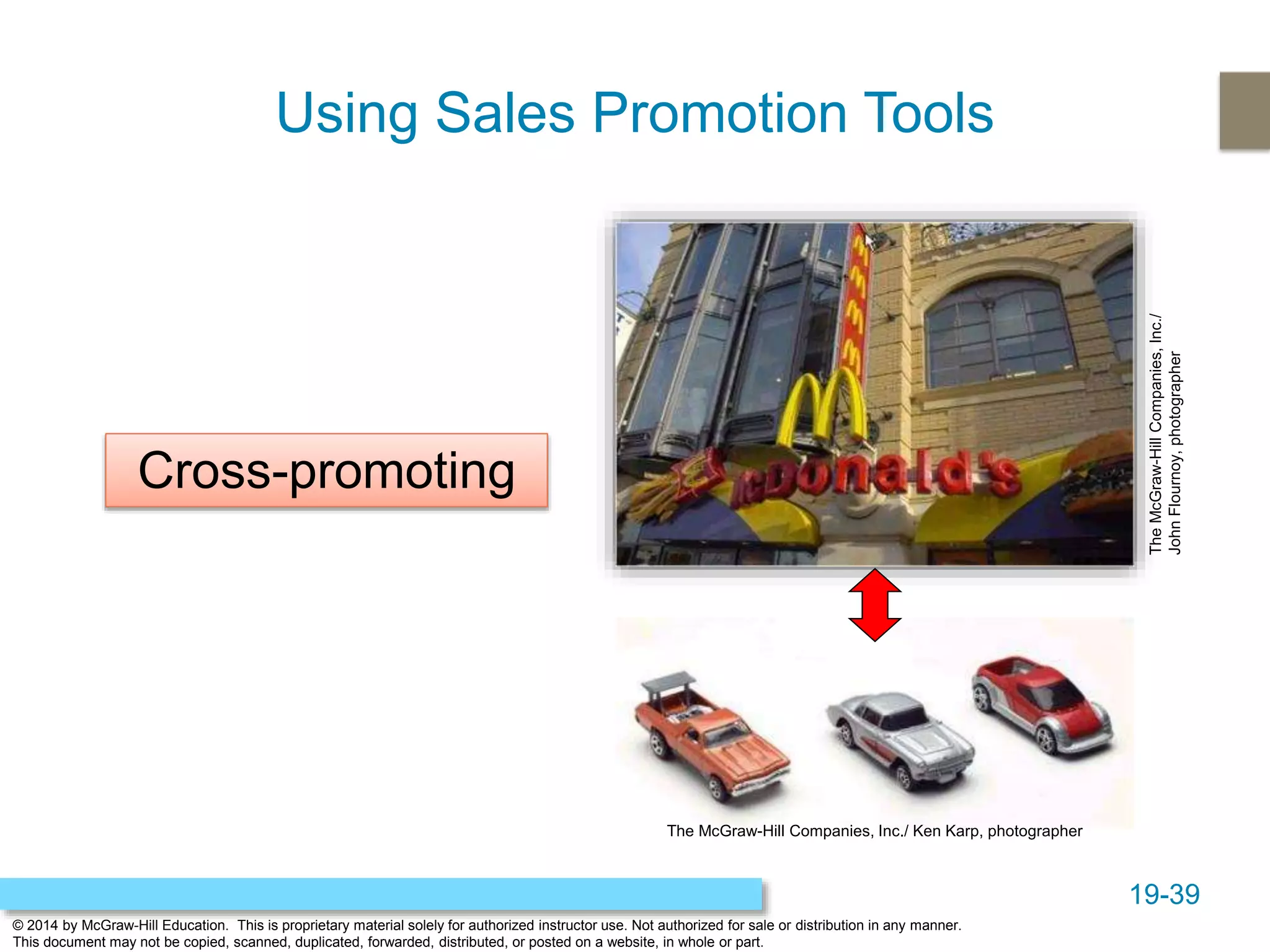 Using Sales Promotion Tools

Cross-promoting

McDonald's

The McGraw-Hill Companies, Inc./ John Flournoy, photographer

The McGraw-Hill Companies, Inc./ Ken Karp, photographer

19-39

© 2014 by McGraw-Hill Education. This is proprietary material solely for authorized instructor use. Not authorized for sale or distribution in any manner. This document may not be copied, scanned, duplicated, forwarded, distributed, or posted on a website, in whole or part.